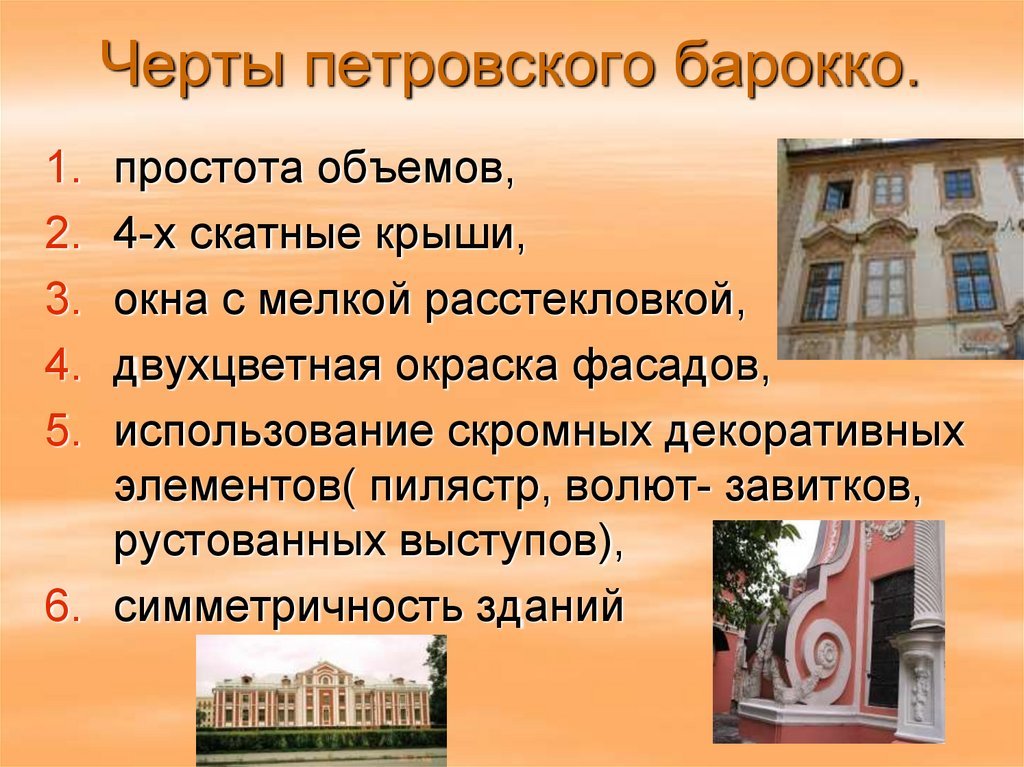 Черты петровского барокко.

1. простота объемов,
2. 4-х скатные крыши,
3. окна с мелкой расстекловкой,
4. двухцветная окраска фасадов,
5. использование скромных декоративных элементов( пилястр, волют- завитков, рустованных выступов),
6. симметричность зданий